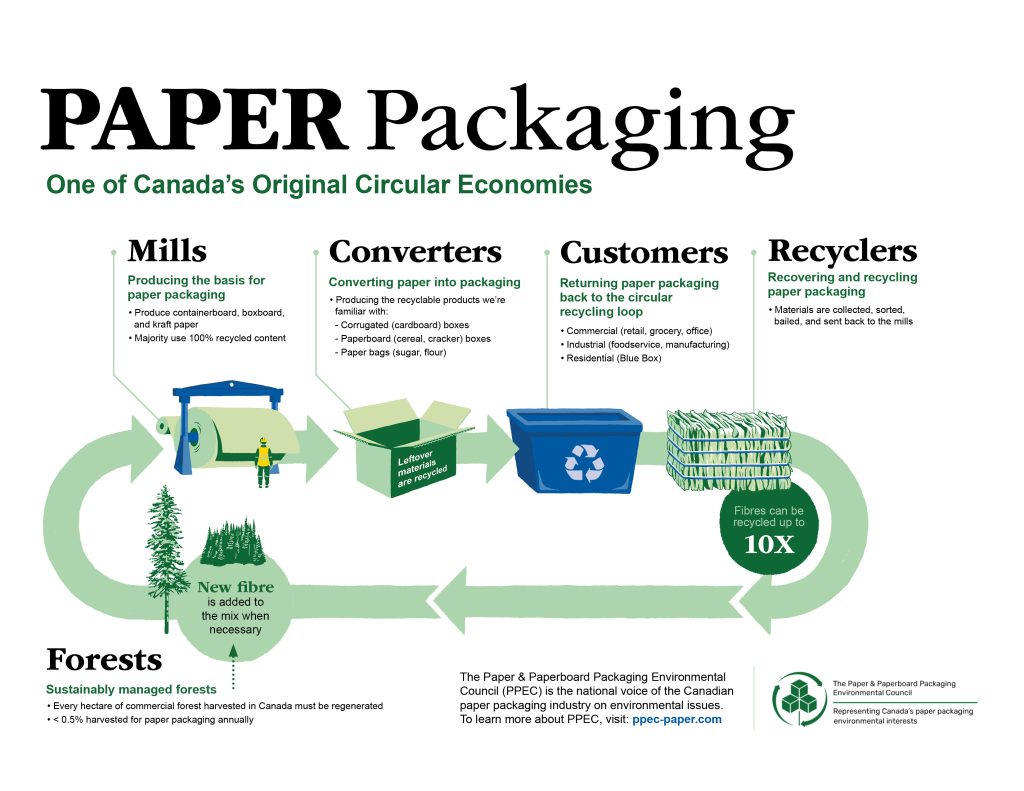 PAPER Packaging

One of Canada's Original Circular Economies

Mills

Producing the basis for paper packaging

• Produce containerboard, boxboard, and kraft paper
• Majority use 100% recycled content

Converters

Converting paper into packaging

• Producing the recyclable products we're familiar with:
- Corrugated (cardboard) boxes
- Paperboard (cereal, cracker) boxes
- Paper bags (sugar, flour)

Customers

Returning paper packaging back to the circular recycling loop

• Commercial (retail, grocery, office)
• Industrial (foodservice, manufacturing)
• Residential (Blue Box)

Recyclers

Recovering and recycling paper packaging

• Materials are collected, sorted, bailed, and sent back to the mills

Leftover materials are recycled

Fibres can be recycled up to 10X

New fibre is added to the mix when necessary

Forests

Sustainably managed forests

• Every hectare of commercial forest harvested in Canada must be regenerated
• < 0.5% harvested for paper packaging annually

The Paper & Paperboard Packaging Environmental Council (PPEC) is the national voice of the Canadian paper packaging industry on environmental issues. To learn more about PPEC, visit: ppec-paper.com

The Paper & Paperboard Packaging Environmental Council

Representing Canada's paper packaging environmental interests